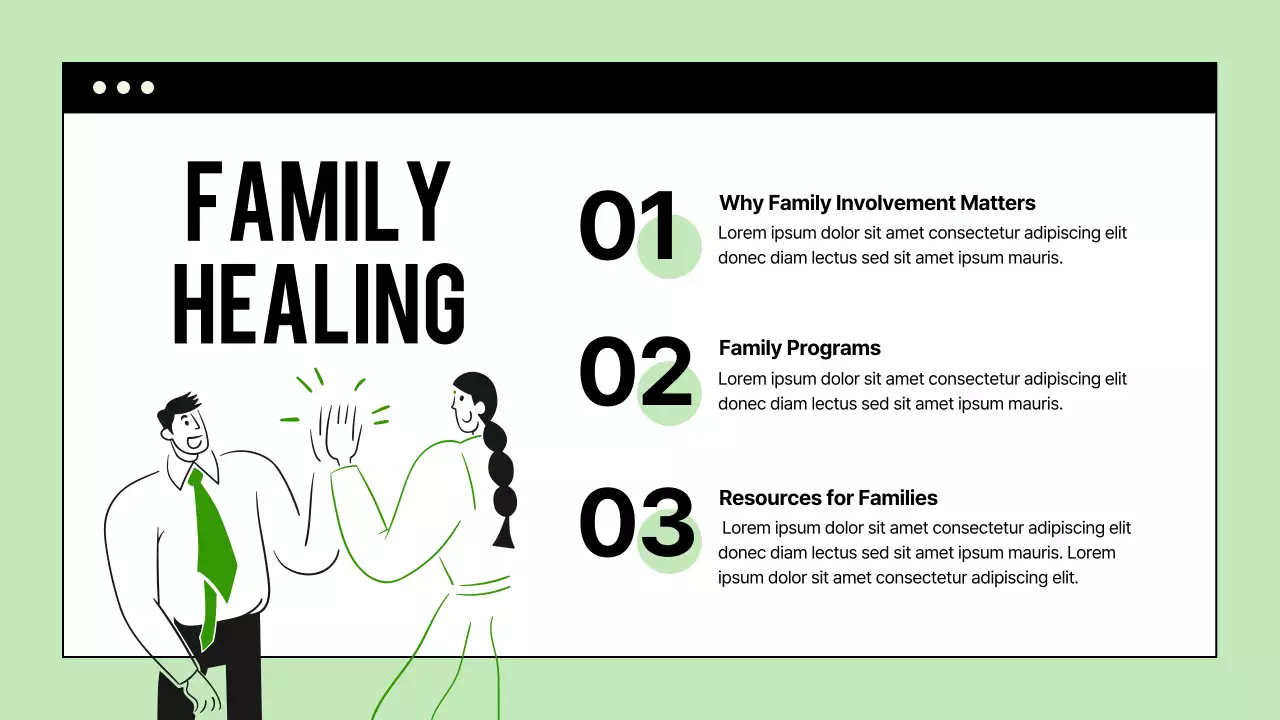 FAMILY HEALING

01

Why Family Involvement Matters

Lorem ipsum dolor sit amet consectetur adipiscing elit donec diam lectus sed sit amet ipsum mauris.

02

Family Programs

Lorem ipsum dolor sit amet consectetur adipiscing elit donec diam lectus sed sit amet ipsum mauris.

03

Resources for Families

Lorem ipsum dolor sit amet consectetur adipiscing elit donec diam lectus sed sit amet ipsum mauris. Lorem ipsum dolor sit amet consectetur adipiscing elit.